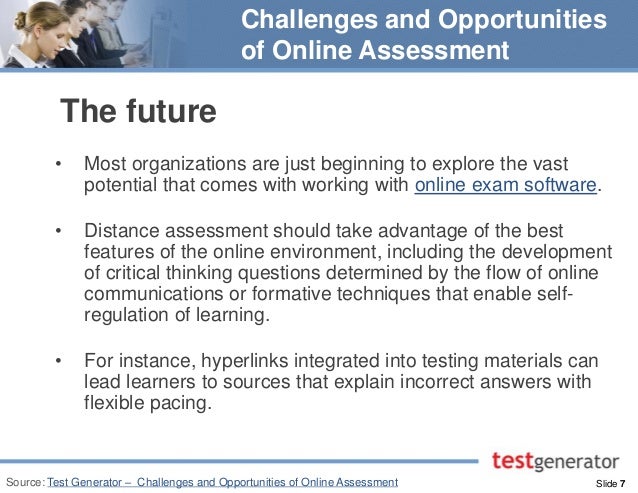 Challenges and Opportunities of Online Assessment

The future

• Most organizations are just beginning to explore the vast potential that comes with working with online exam software.

• Distance assessment should take advantage of the best features of the online environment, including the development of critical thinking questions determined by the flow of online communications or formative techniques that enable self-regulation of learning.

• For instance, hyperlinks integrated into testing materials can lead learners to sources that explain incorrect answers with flexible pacing.

testgenerator

Source: Test Generator – Challenges and Opportunities of Online Assessment

Slide 7